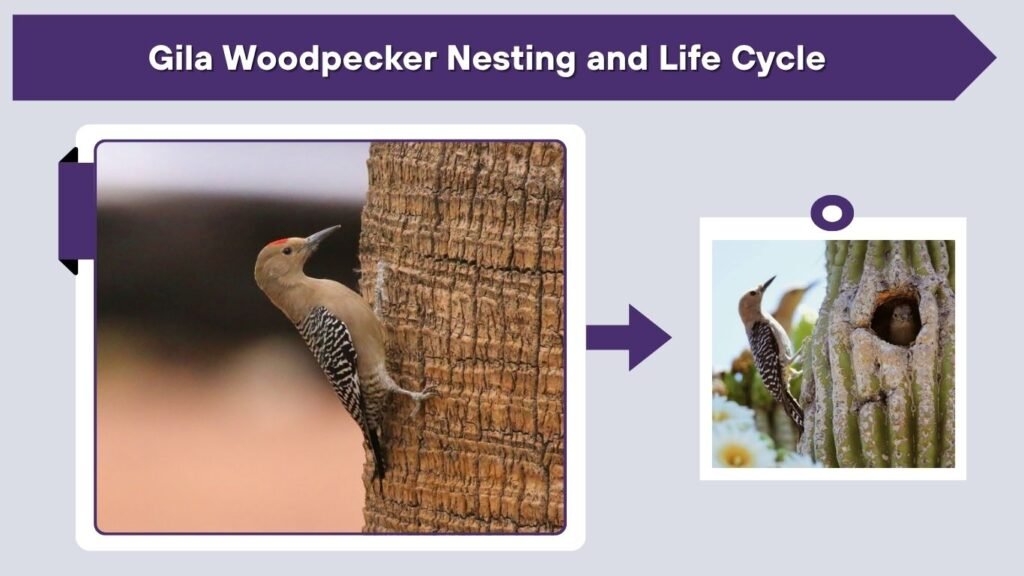 Gila Woodpecker Nesting and Life Cycle